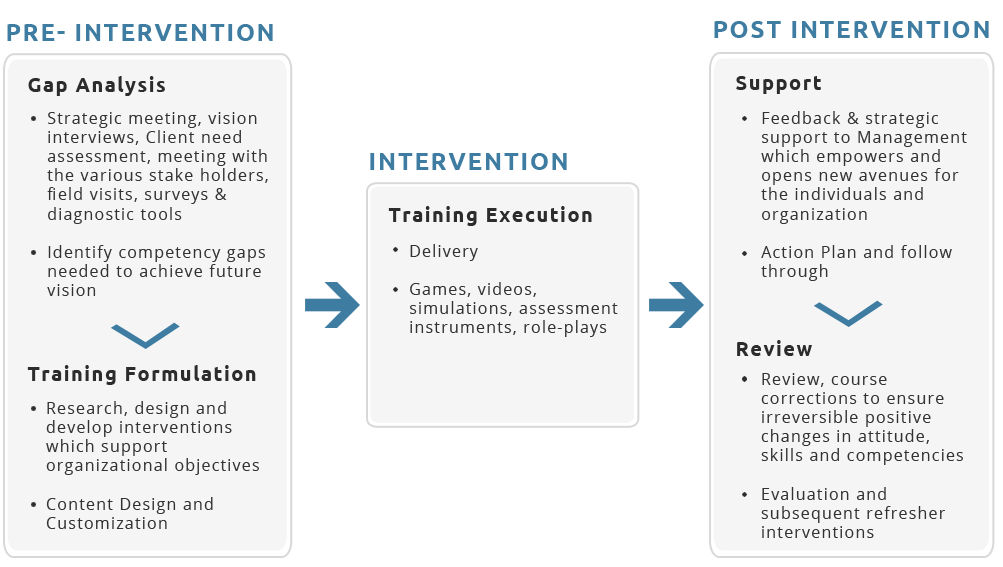 PRE- INTERVENTION

Gap Analysis

• Strategic meeting, vision interviews, Client need assessment, meeting with the various stake holders, field visits, surveys & diagnostic tools

• Identify competency gaps needed to achieve future vision

Training Formulation

• Research, design and develop interventions which support organizational objectives

• Content Design and Customization

INTERVENTION

Training Execution

• Delivery

• Games, videos, simulations, assessment instruments, role-plays

POST INTERVENTION

Support

• Feedback & strategic support to Management which empowers and opens new avenues for the individuals and organization

• Action Plan and follow through

Review

• Review, course corrections to ensure irreversible positive changes in attitude, skills and competencies

• Evaluation and subsequent refresher interventions